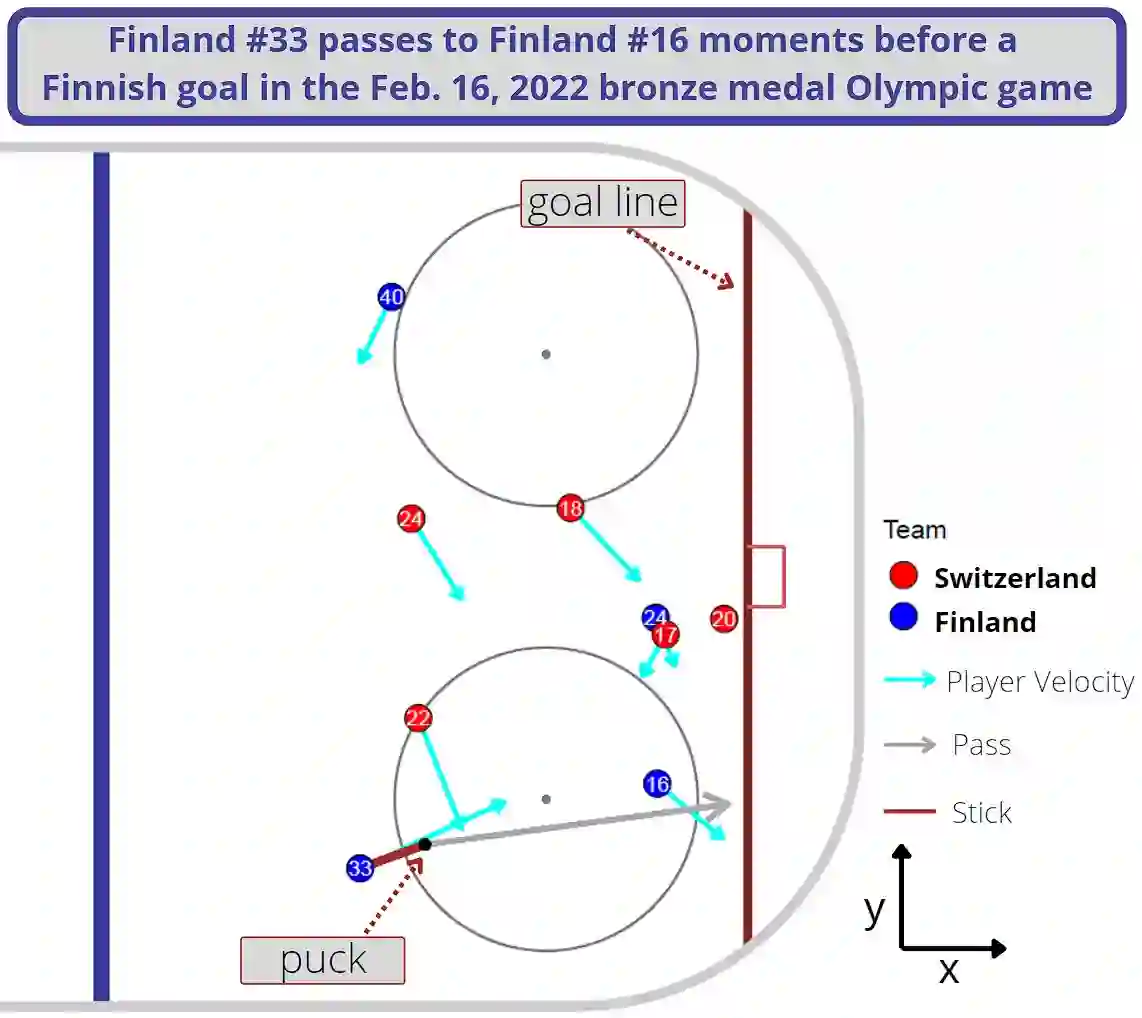 Finland #33 passes to Finland #16 moments before a Finnish goal in the Feb. 16, 2022 bronze medal Olympic game

goal line

40

24

18

24

17

20

22

16

33

puck

Team
Switzerland
Finland
Player Velocity
Pass
Stick

y
x